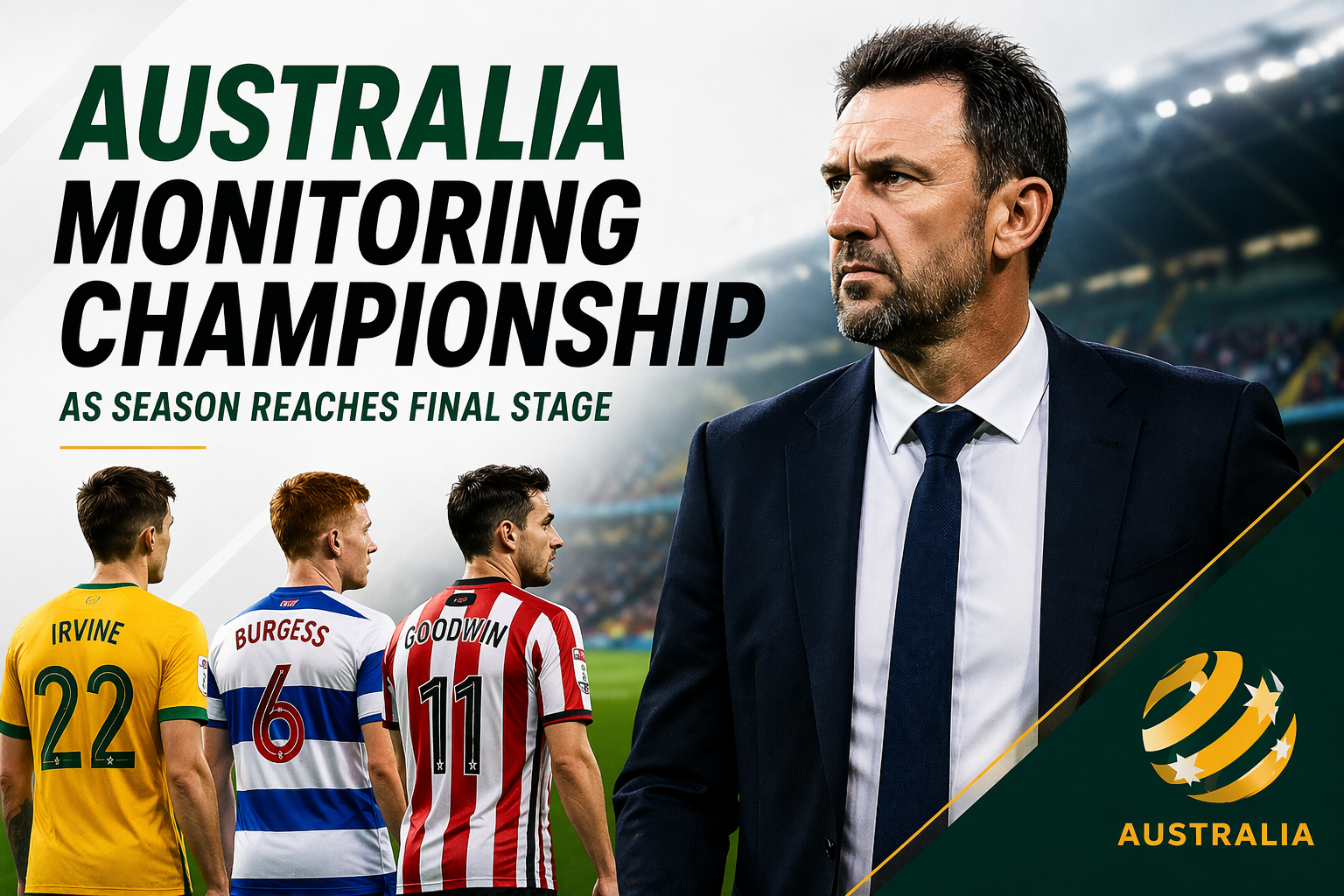 AUSTRALIA MONITORING CHAMPIONSHIP

AS SEASON REACHES FINAL STAGE

IRVINE 22

BURGESS 6

GOODWIN 11

AUSTRALIA